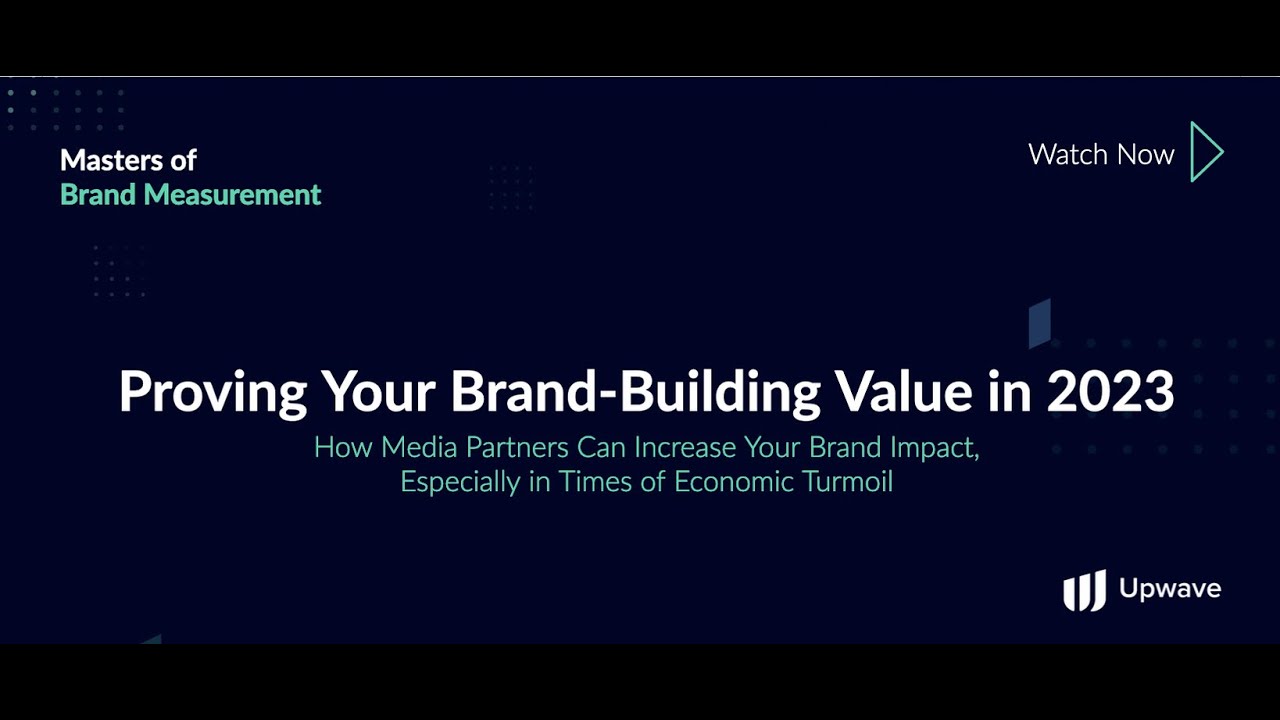 Masters of
Brand Measurement

Watch Now

Proving Your Brand-Building Value in 2023

How Media Partners Can Increase Your Brand Impact, Especially in Times of Economic Turmoil

Upwave